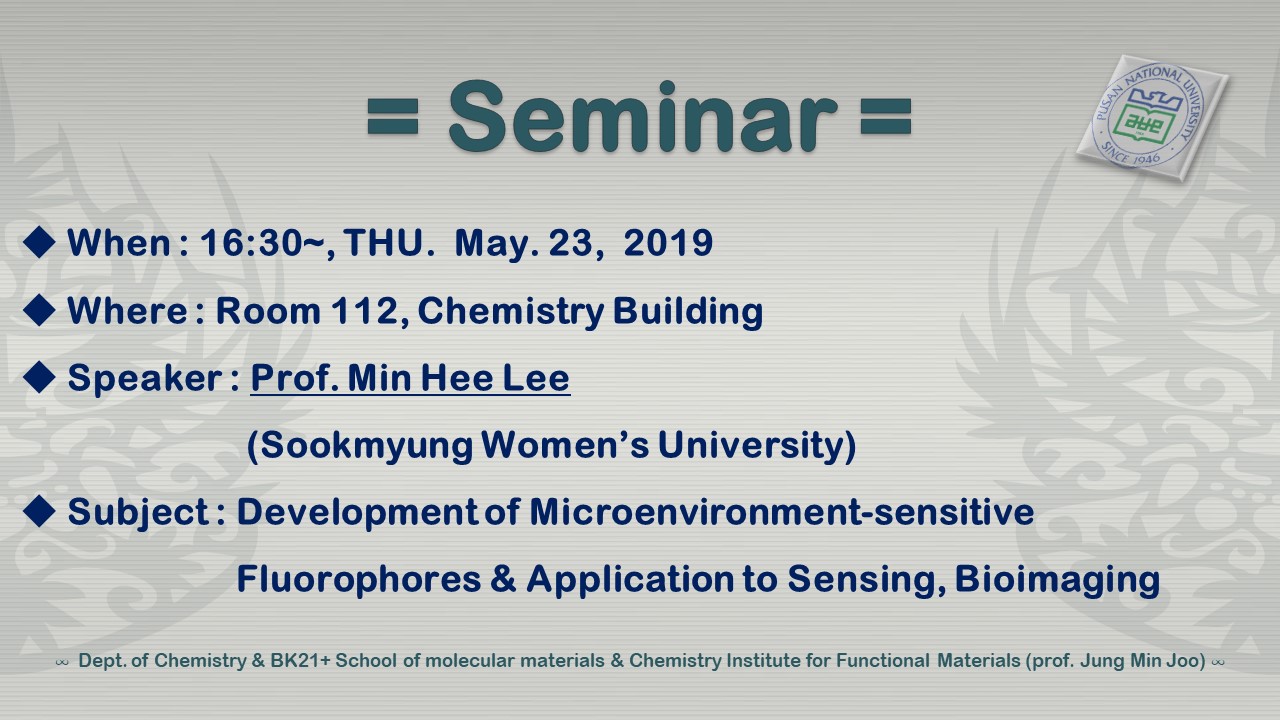 = Seminar =

PUSAN NATIONAL UNIVERSITY
SINCE 1946

◆ When : 16:30~, THU. May. 23, 2019

◆ Where : Room 112, Chemistry Building

◆ Speaker : Prof. Min Hee Lee
(Sookmyung Women's University)

◆ Subject : Development of Microenvironment-sensitive Fluorophores & Application to Sensing, Bioimaging

∞ Dept. of Chemistry & BK21+ School of molecular materials & Chemistry Institute for Functional Materials (prof. Jung Min Joo) ∞